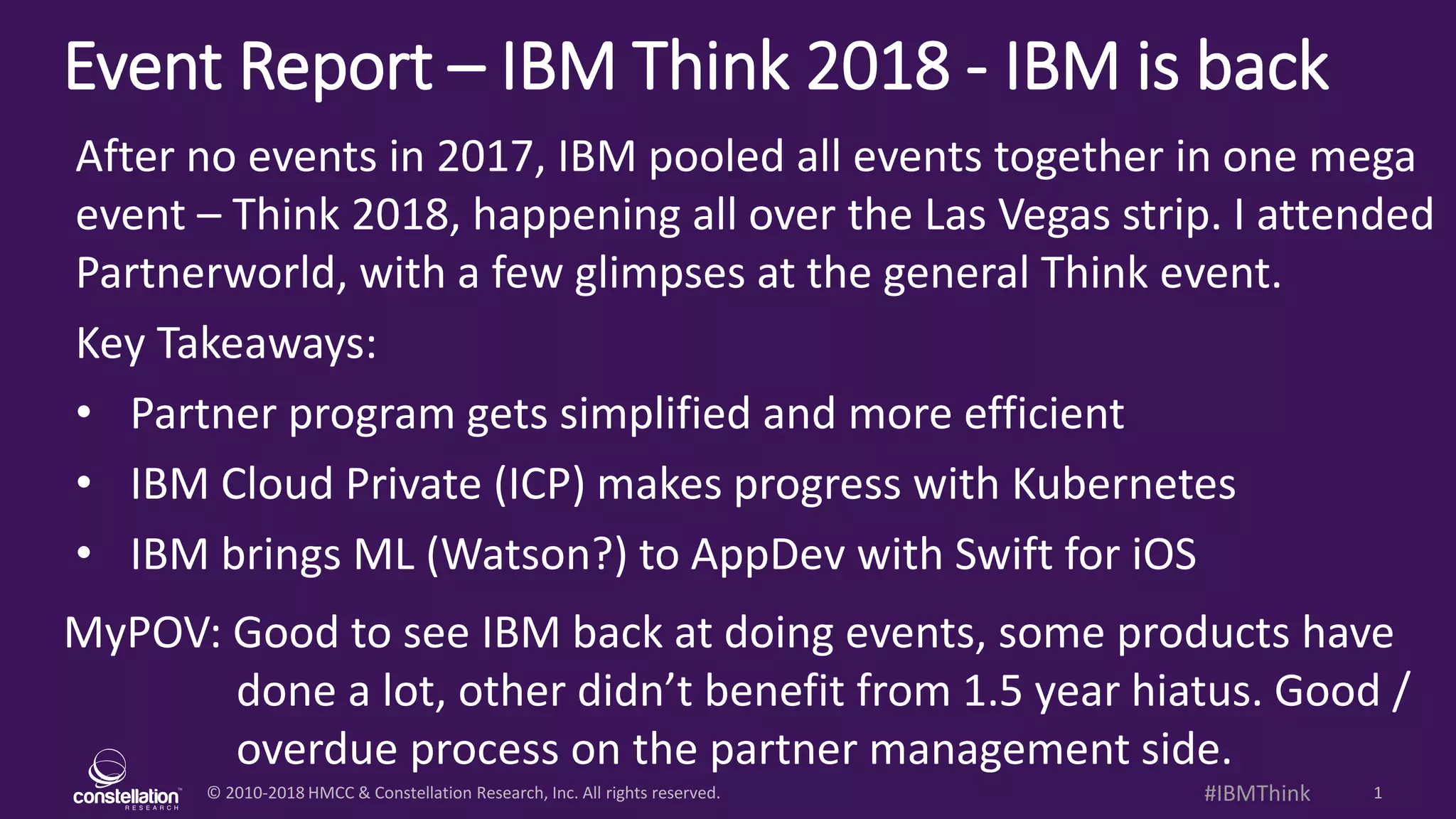 Event Report – IBM Think 2018 - IBM is back

After no events in 2017, IBM pooled all events together in one mega event – Think 2018, happening all over the Las Vegas strip. I attended Partnerworld, with a few glimpses at the general Think event.

Key Takeaways:

• Partner program gets simplified and more efficient
• IBM Cloud Private (ICP) makes progress with Kubernetes
• IBM brings ML (Watson?) to AppDev with Swift for iOS

MyPOV: Good to see IBM back at doing events, some products have done a lot, other didn't benefit from 1.5 year hiatus. Good / overdue process on the partner management side.

constellation RESEARCH

© 2010-2018 HMCC & Constellation Research, Inc. All rights reserved.

#IBMThink

1